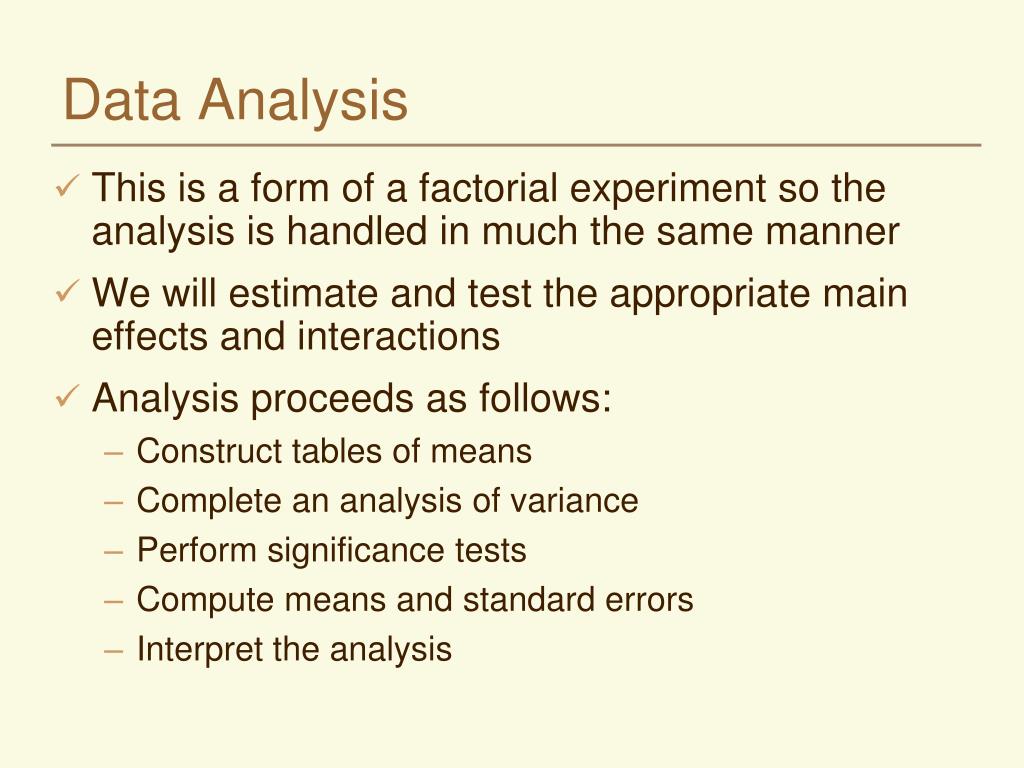 Data Analysis

✓ This is a form of a factorial experiment so the analysis is handled in much the same manner

✓ We will estimate and test the appropriate main effects and interactions

✓ Analysis proceeds as follows:
– Construct tables of means
– Complete an analysis of variance
– Perform significance tests
– Compute means and standard errors
– Interpret the analysis